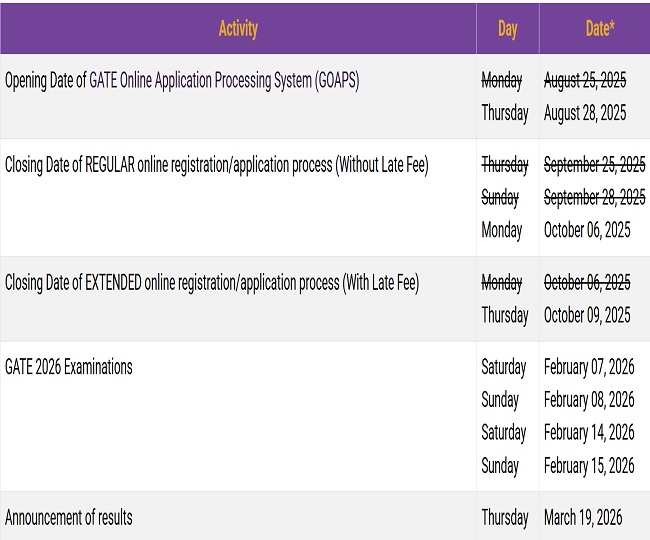 | Activity | Day | Date* |
|---|---|---|
| Opening Date of GATE Online Application Processing System (GOAPS) | ~~Monday~~ Thursday | ~~August 25, 2025~~ August 28, 2025 |
| Closing Date of REGULAR online registration/application process (Without Late Fee) | ~~Thursday~~ ~~Sunday~~ Monday | ~~September 25, 2025~~ ~~September 28, 2025~~ October 06, 2025 |
| Closing Date of EXTENDED online registration/application process (With Late Fee) | ~~Monday~~ Thursday | ~~October 06, 2025~~ October 09, 2025 |
| GATE 2026 Examinations | Saturday Sunday Saturday Sunday | February 07, 2026 February 08, 2026 February 14, 2026 February 15, 2026 |
| Announcement of results | Thursday | March 19, 2026 |